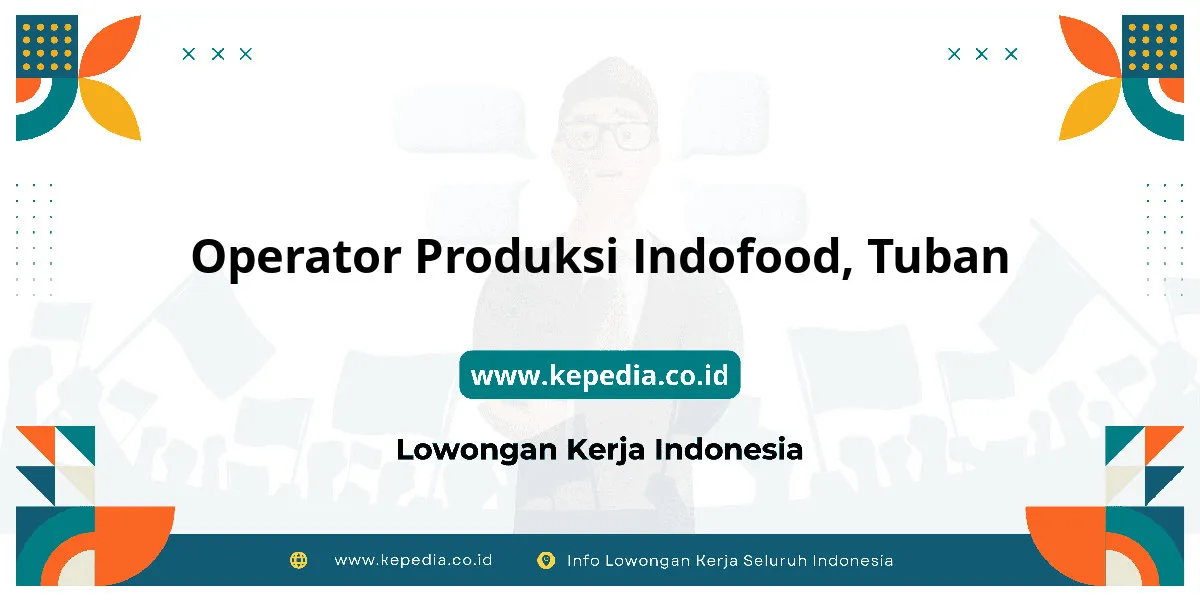 Operator Produksi Indofood, Tuban

www.kepedia.co.id

Lowongan Kerja Indonesia

www.kepedia.co.id Info Lowongan Kerja Seluruh Indonesia